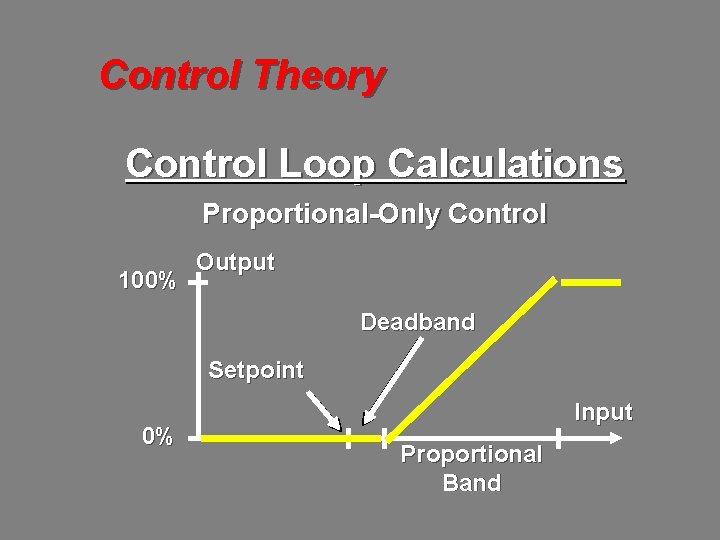 Control Theory

Control Loop Calculations

Proportional-Only Control

Output

100%

Deadband

Setpoint

Input

0%

Proportional Band